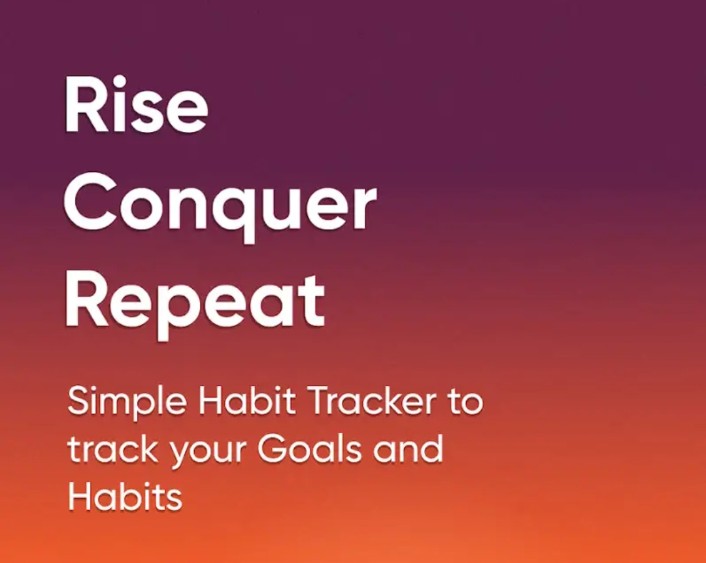 Rise
Conquer
Repeat

Simple Habit Tracker to track your Goals and Habits